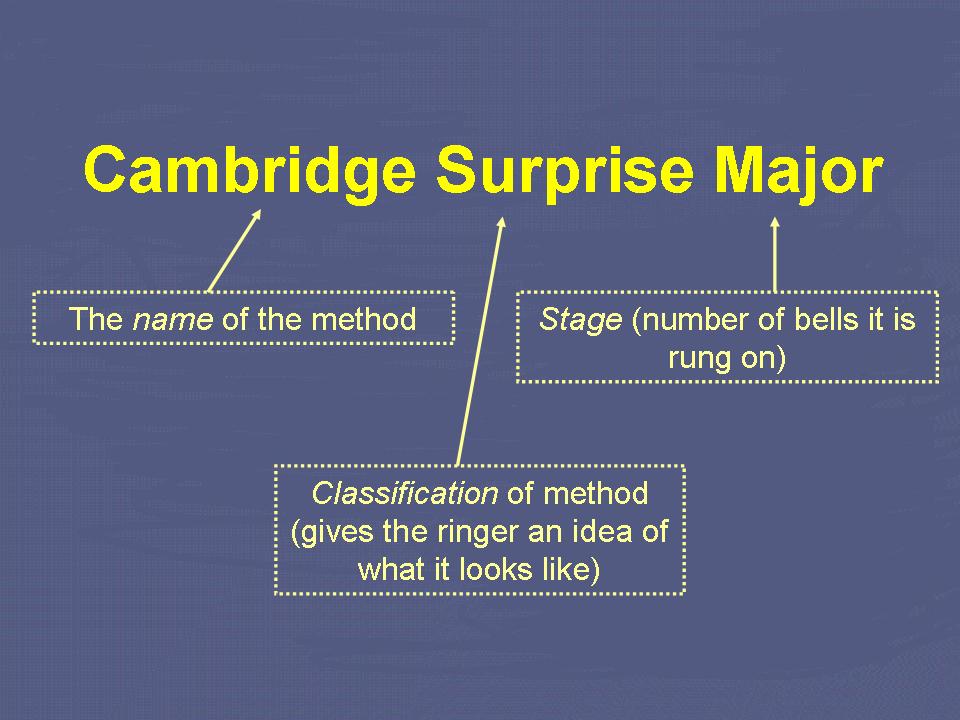 Cambridge Surprise Major

The name of the method

Stage (number of bells it is rung on)

Classification of method (gives the ringer an idea of what it looks like)